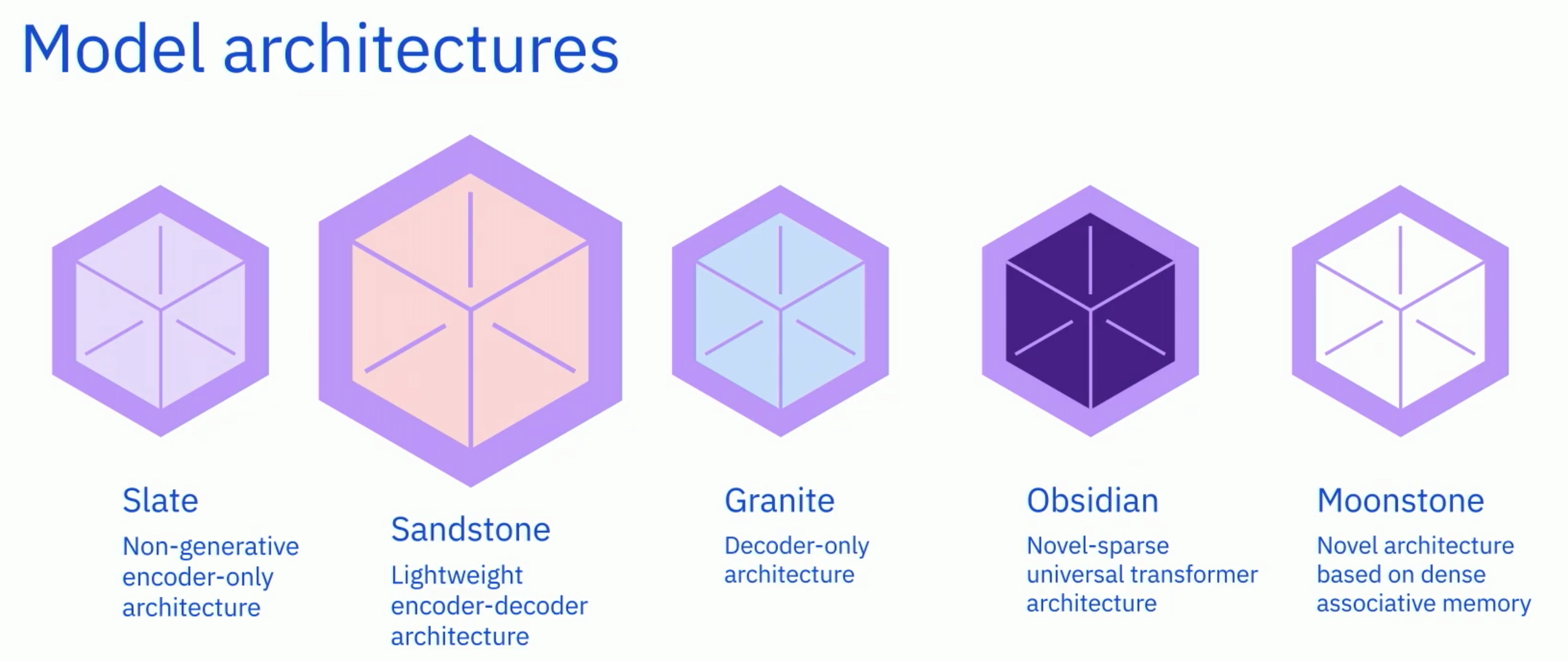 Model architectures

Slate
Non-generative encoder-only architecture

Sandstone
Lightweight encoder-decoder architecture

Granite
Decoder-only architecture

Obsidian
Novel-sparse universal transformer architecture

Moonstone
Novel architecture based on dense associative memory